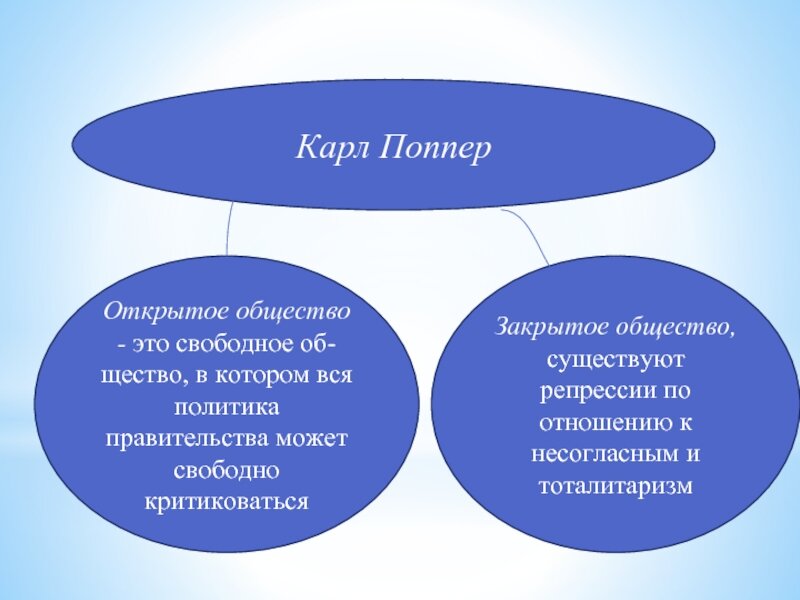 Карл Поппер

Открытое общество - это свободное общество, в котором вся политика правительства может свободно критиковаться

Закрытое общество, существуют репрессии по отношению к несогласным и тоталитаризм